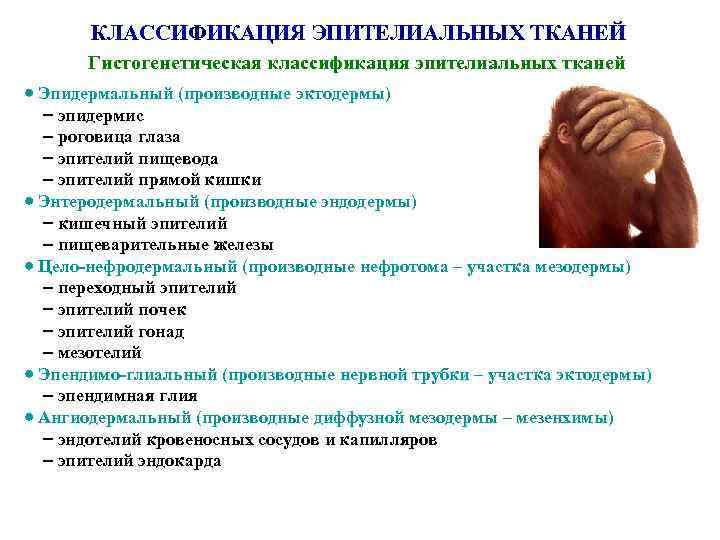 КЛАССИФИКАЦИЯ ЭПИТЕЛИАЛЬНЫХ ТКАНЕЙ

Гистогенетическая классификация эпителиальных тканей

• Эпидермальный (производные эктодермы)
– эпидермис
– роговица глаза
– эпителий пищевода
– эпителий прямой кишки
• Энтеродермальный (производные эндодермы)
– кишечный эпителий
– пищеварительные железы
• Цело-нефродермальный (производные нефротома – участка мезодермы)
– переходный эпителий
– эпителий почек
– эпителий гонад
– мезотелий
• Эпендимо-глиальный (производные нервной трубки – участка эктодермы)
– эпендимная глия
• Ангиодермальный (производные диффузной мезодермы – мезенхимы)
– эндотелий кровеносных сосудов и капилляров
– эпителий эндокарда